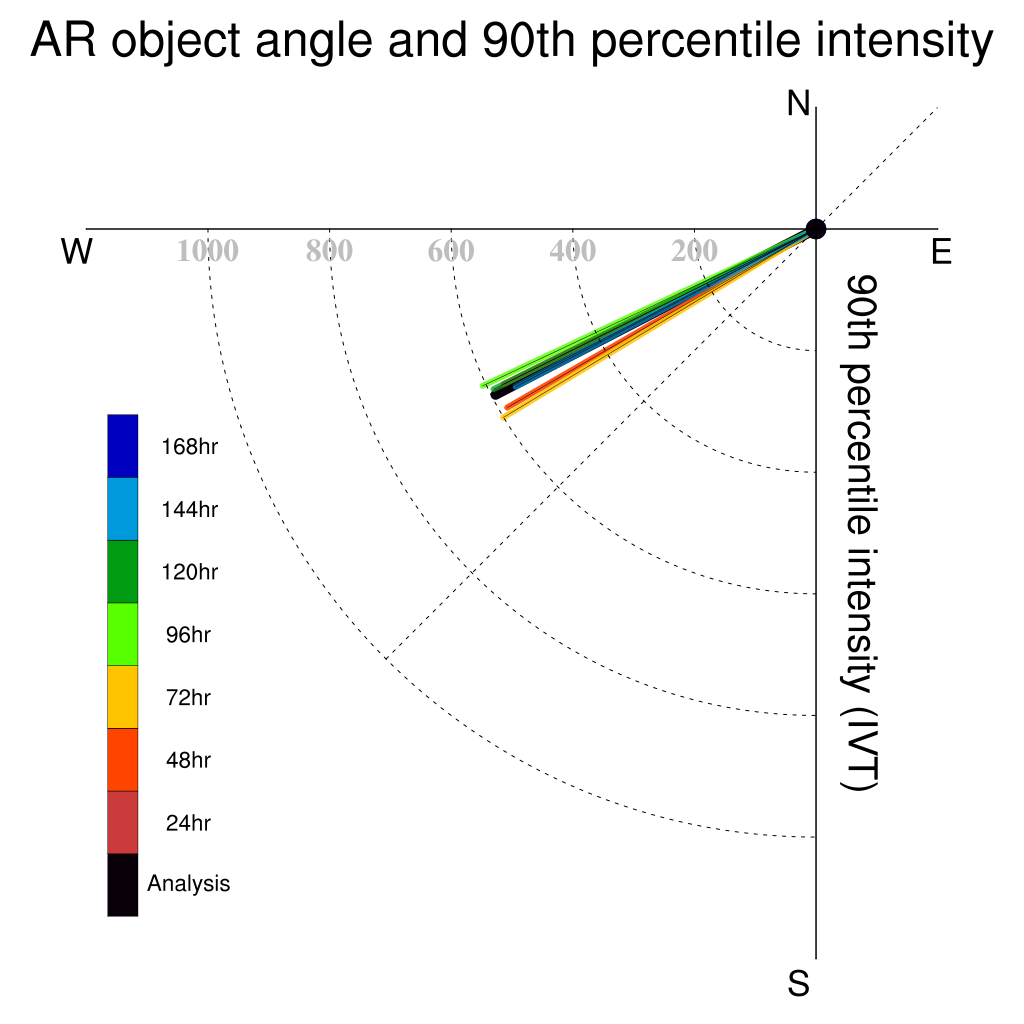 AR object angle and 90th percentile intensity

N

W

1000

800

600

400

200

E

90th percentile intensity (IVT)

168hr

144hr

120hr

96hr

72hr

48hr

24hr

Analysis

S